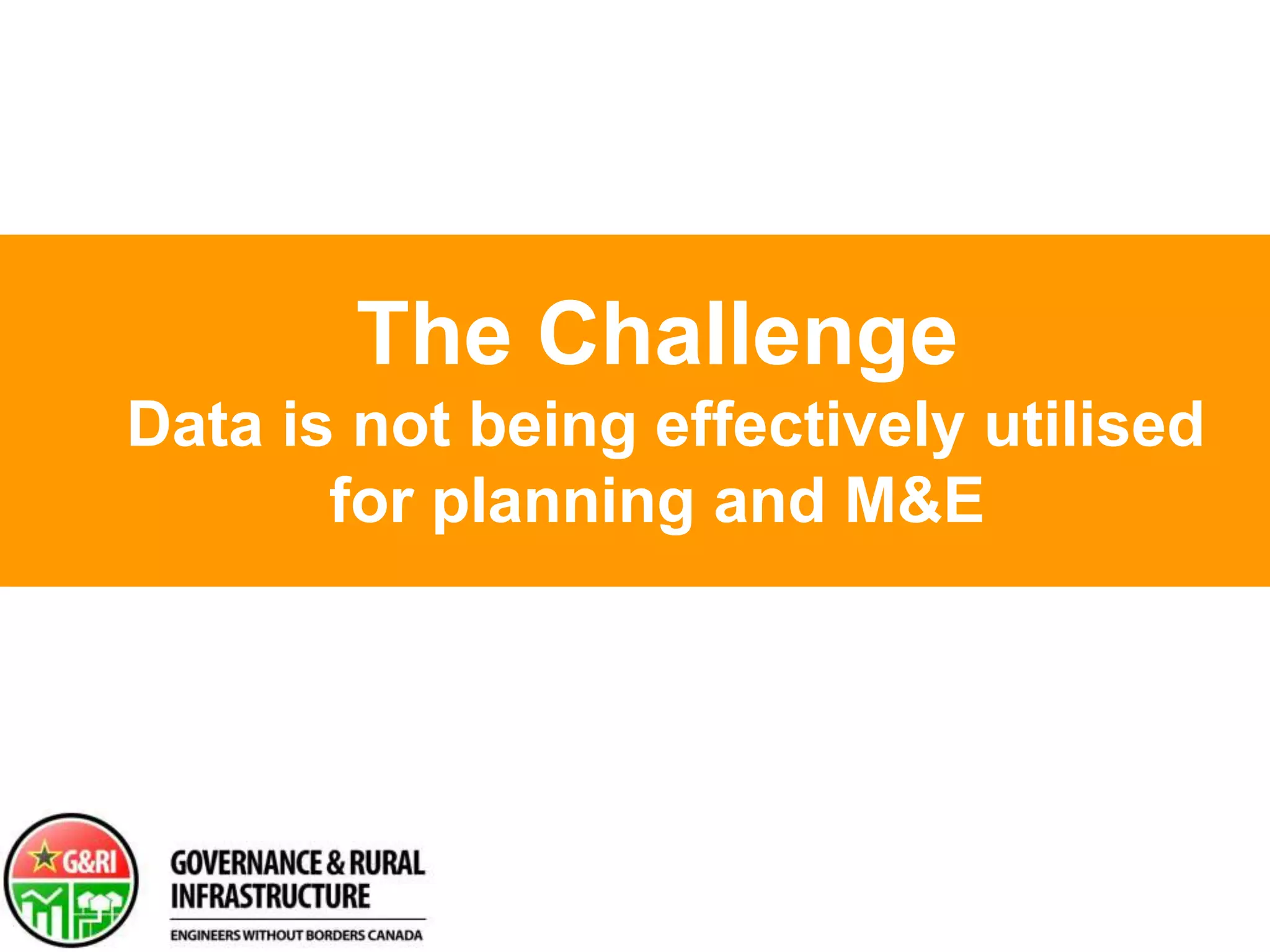 The Challenge
Data is not being effectively utilised for planning and M&E

G&RI

GOVERNANCE & RURAL INFRASTRUCTURE

ENGINEERS WITHOUT BORDERS CANADA